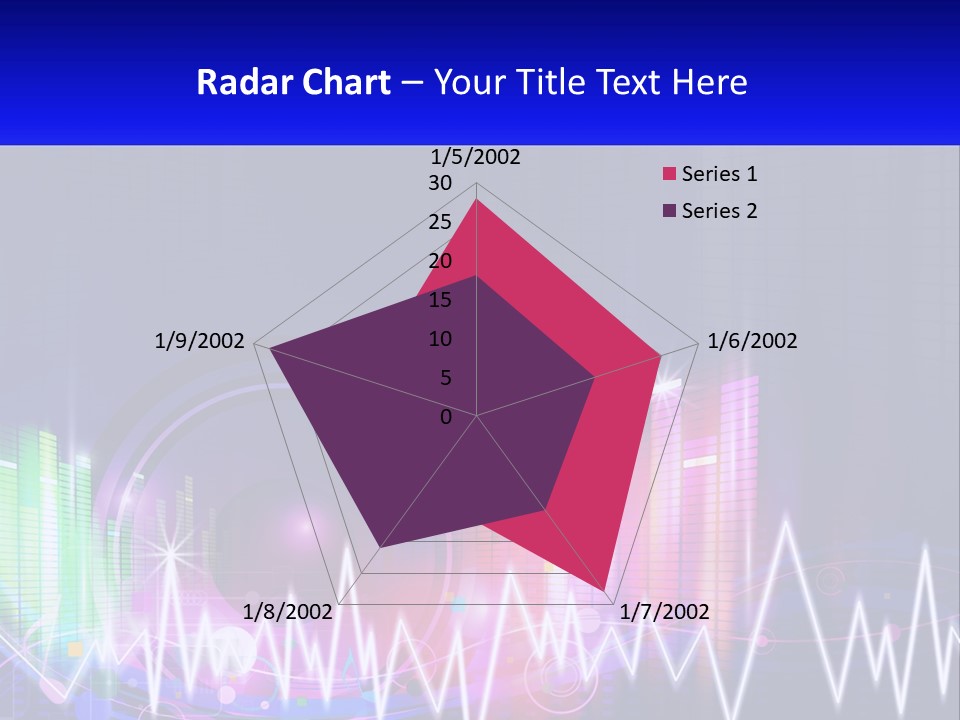 Radar Chart – Your Title Text Here

1/5/2002

30
25
20
15
10
5
0

1/6/2002
1/7/2002
1/8/2002
1/9/2002

Series 1
Series 2